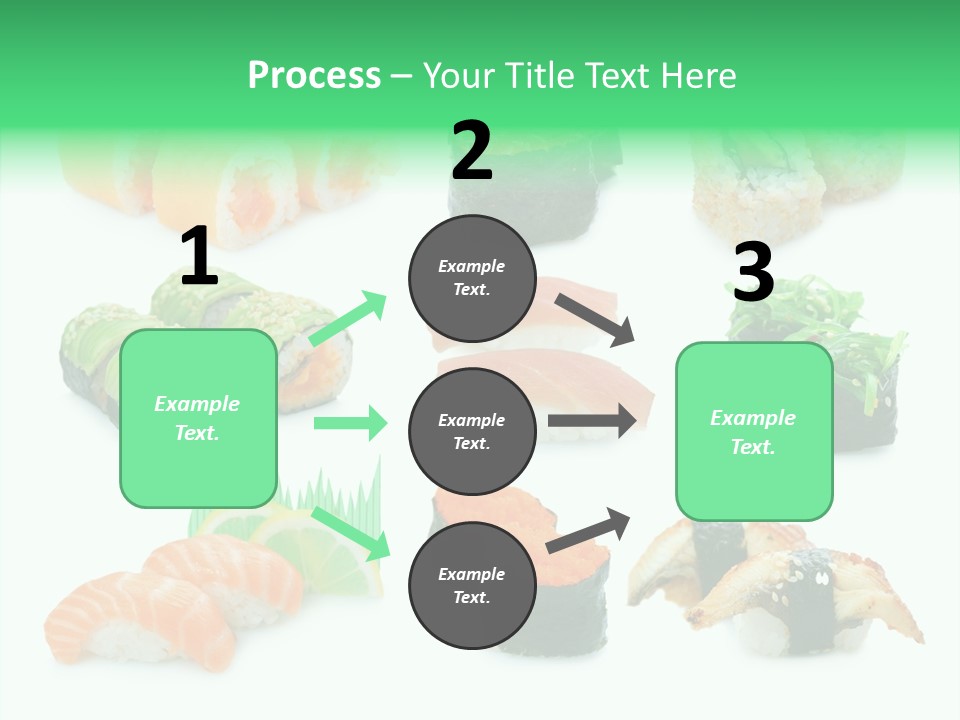 Process – Your Title Text Here

1

Example Text.

2

Example Text.

Example Text.

Example Text.

3

Example Text.